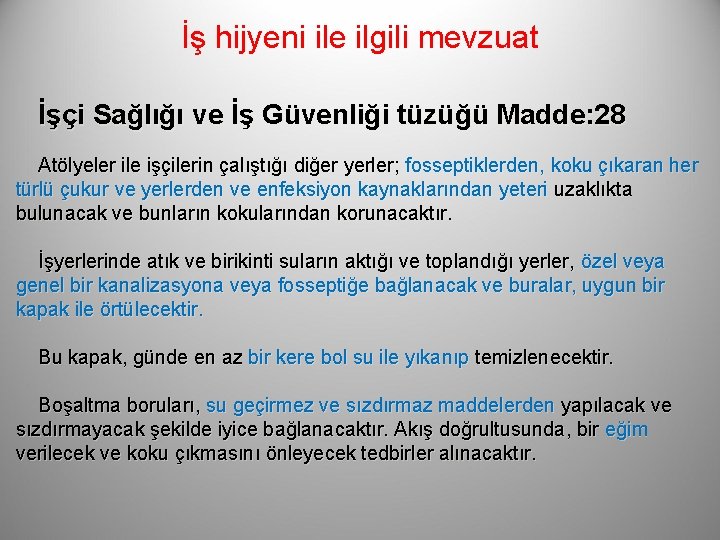 İş hijyeni ile ilgili mevzuat

İşçi Sağlığı ve İş Güvenliği tüzüğü Madde:28

Atölyeler ile işçilerin çalıştığı diğer yerler; fosseptiklerden, koku çıkaran her türlü çukur ve yerlerden ve enfeksiyon kaynaklarından yeteri uzaklıkta bulunacak ve bunların kokularından korunacaktır.

İşyerlerinde atık ve birikinti suların aktığı ve toplandığı yerler, özel veya genel bir kanalizasyona veya fosseptiğe bağlanacak ve buralar, uygun bir kapak ile örtülecektir.

Bu kapak, günde en az bir kere bol su ile yıkanıp temizlenecektir.

Boşaltma boruları, su geçirmez ve sızdırmaz maddelerden yapılacak ve sızdırmayacak şekilde iyice bağlanacaktır. Akış doğrultusunda, bir eğim verilecek ve koku çıkmasını önleyecek tedbirler alınacaktır.